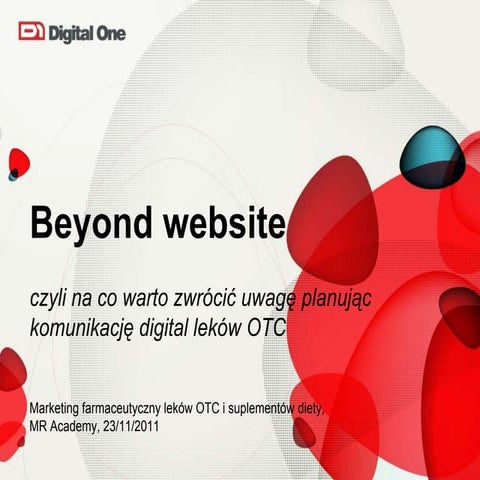 D1 Digital One

Beyond website

czyli na co warto zwrócić uwagę planując komunikację digital leków OTC

Marketing farmaceutyczny leków OTC i suplementów diety, MR Academy, 23/11/2011